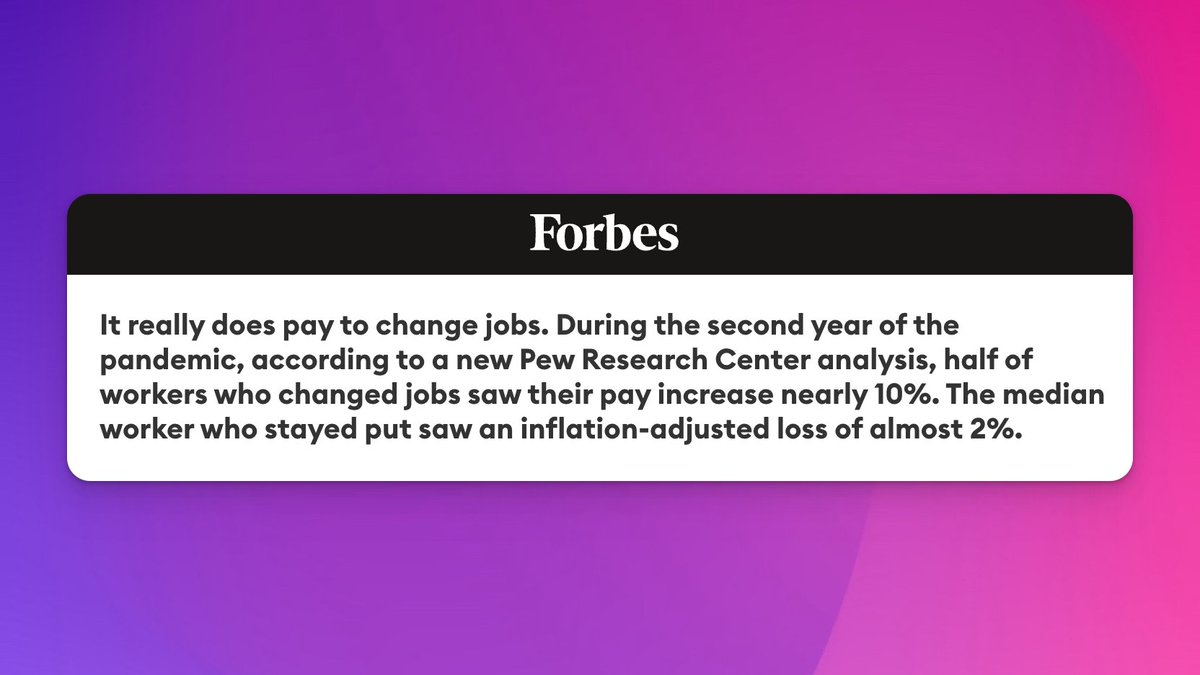 Forbes

It really does pay to change jobs. During the second year of the pandemic, according to a new Pew Research Center analysis, half of workers who changed jobs saw their pay increase nearly 10%. The median worker who stayed put saw an inflation-adjusted loss of almost 2%.